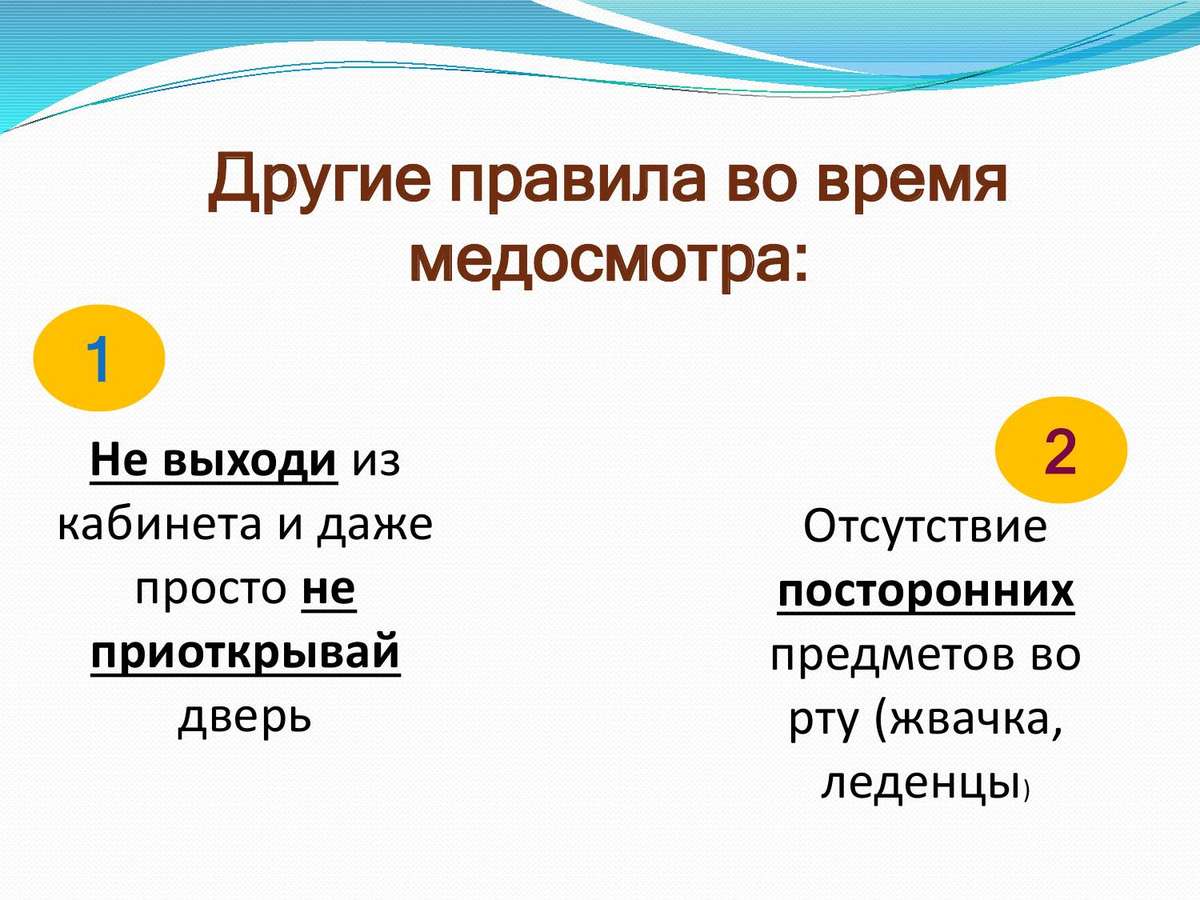 Другие правила во время медосмотра:

1

Не выходи из кабинета и даже просто не приоткрывай дверь

2

Отсутствие посторонних предметов во рту (жвачка, леденцы)